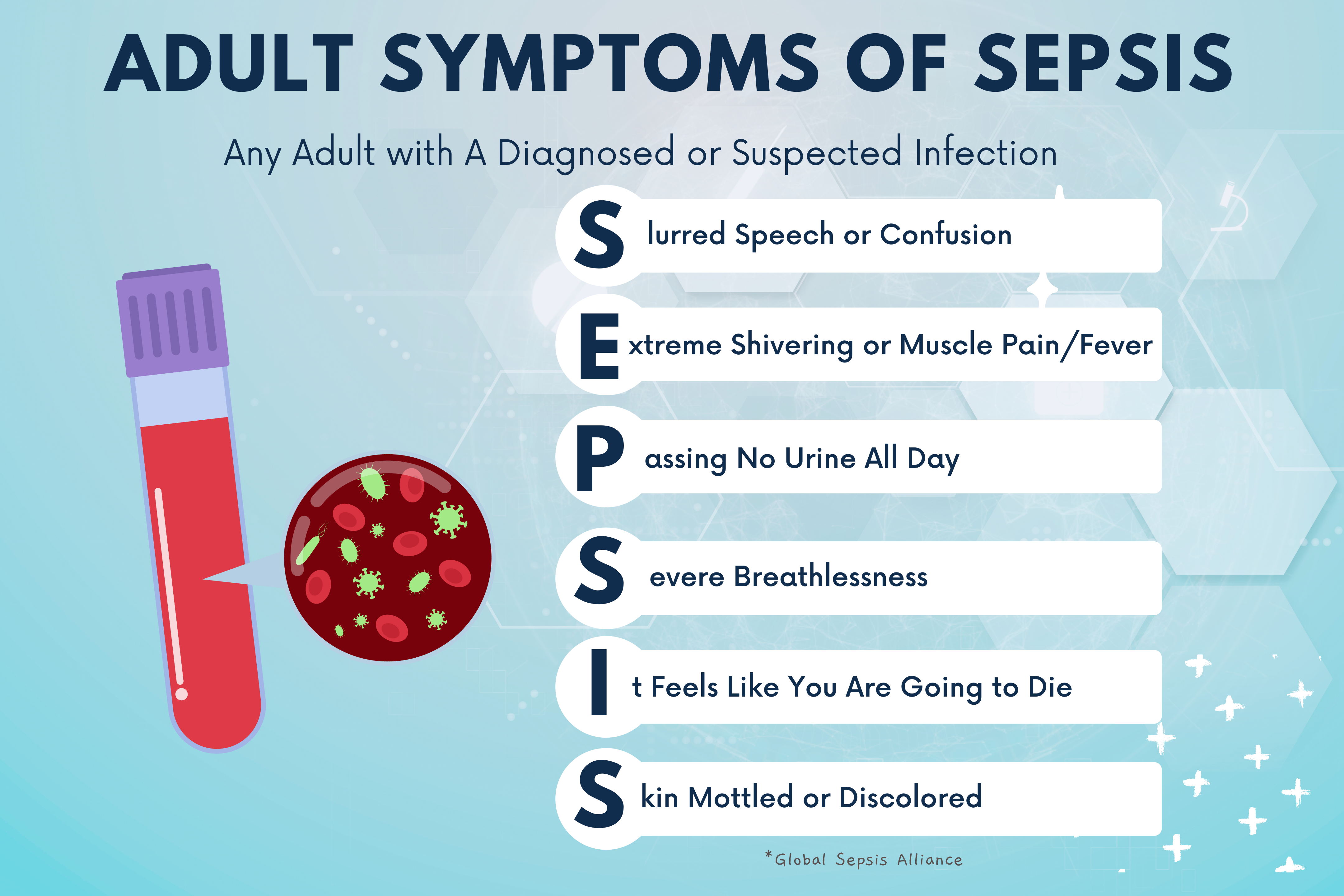 ADULT SYMPTOMS OF SEPSIS

Any Adult with A Diagnosed or Suspected Infection

S lurred Speech or Confusion

E xtreme Shivering or Muscle Pain/Fever

P assing No Urine All Day

S evere Breathlessness

I t Feels Like You Are Going to Die

S kin Mottled or Discolored

*Global Sepsis Alliance